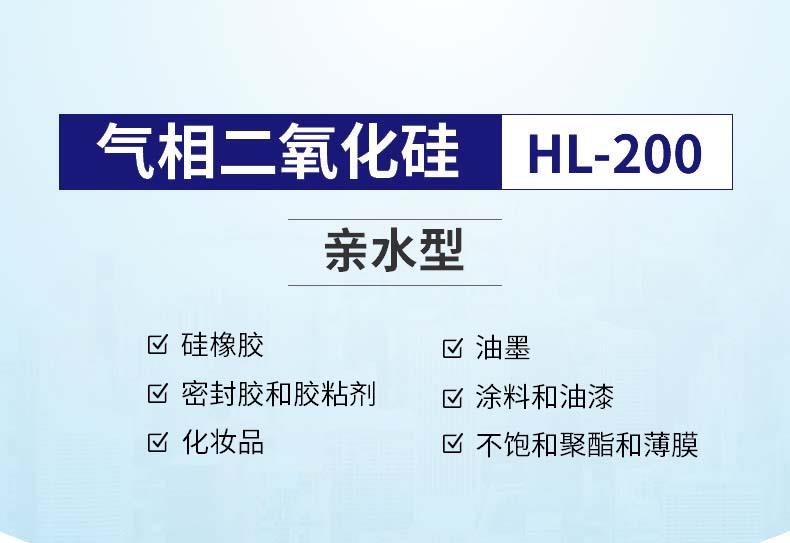 气相二氧化硅 HL-200

亲水型

☑ 硅橡胶
☑ 密封胶和胶粘剂
☑ 化妆品

☑ 油墨
☑ 涂料和油漆
☑ 不饱和聚酯和薄膜